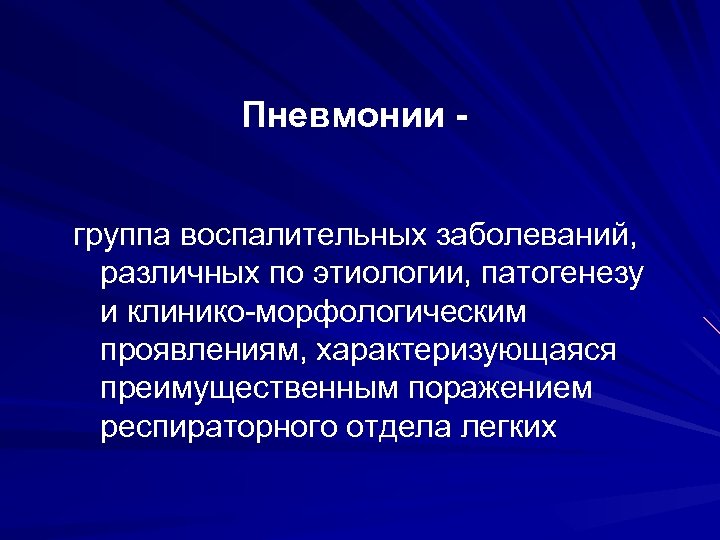 Пневмонии -

группа воспалительных заболеваний, различных по этиологии, патогенезу и клинико-морфологическим проявлениям, характеризующаяся преимущественным поражением респираторного отдела легких